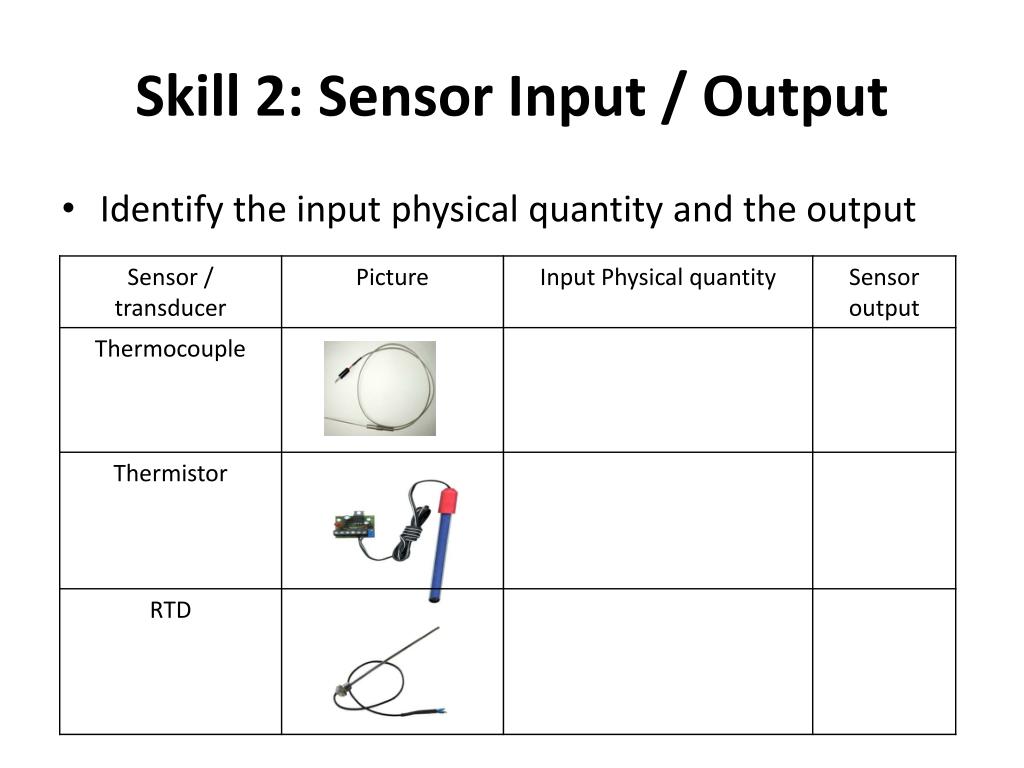 Skill 2: Sensor Input / Output

• Identify the input physical quantity and the output

| Sensor / transducer | Picture | Input Physical quantity | Sensor output |
|---|---|---|---|
| Thermocouple | | | |
| Thermistor | | | |
| RTD | | | |